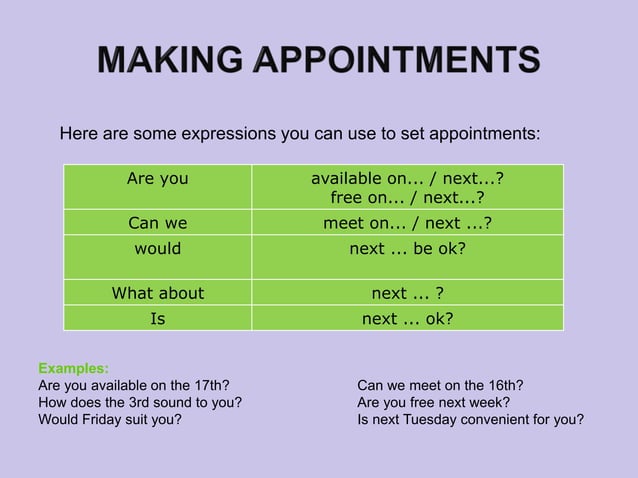 MAKING APPOINTMENTS

Here are some expressions you can use to set appointments:

| Are you | available on... / next...? free on... / next...? |
|---|---|
| Can we | meet on... / next ...? |
| would | next ... be ok? |
| What about | next ... ? |
| Is | next ... ok? |

Examples:
Are you available on the 17th?
How does the 3rd sound to you?
Would Friday suit you?

Can we meet on the 16th?
Are you free next week?
Is next Tuesday convenient for you?